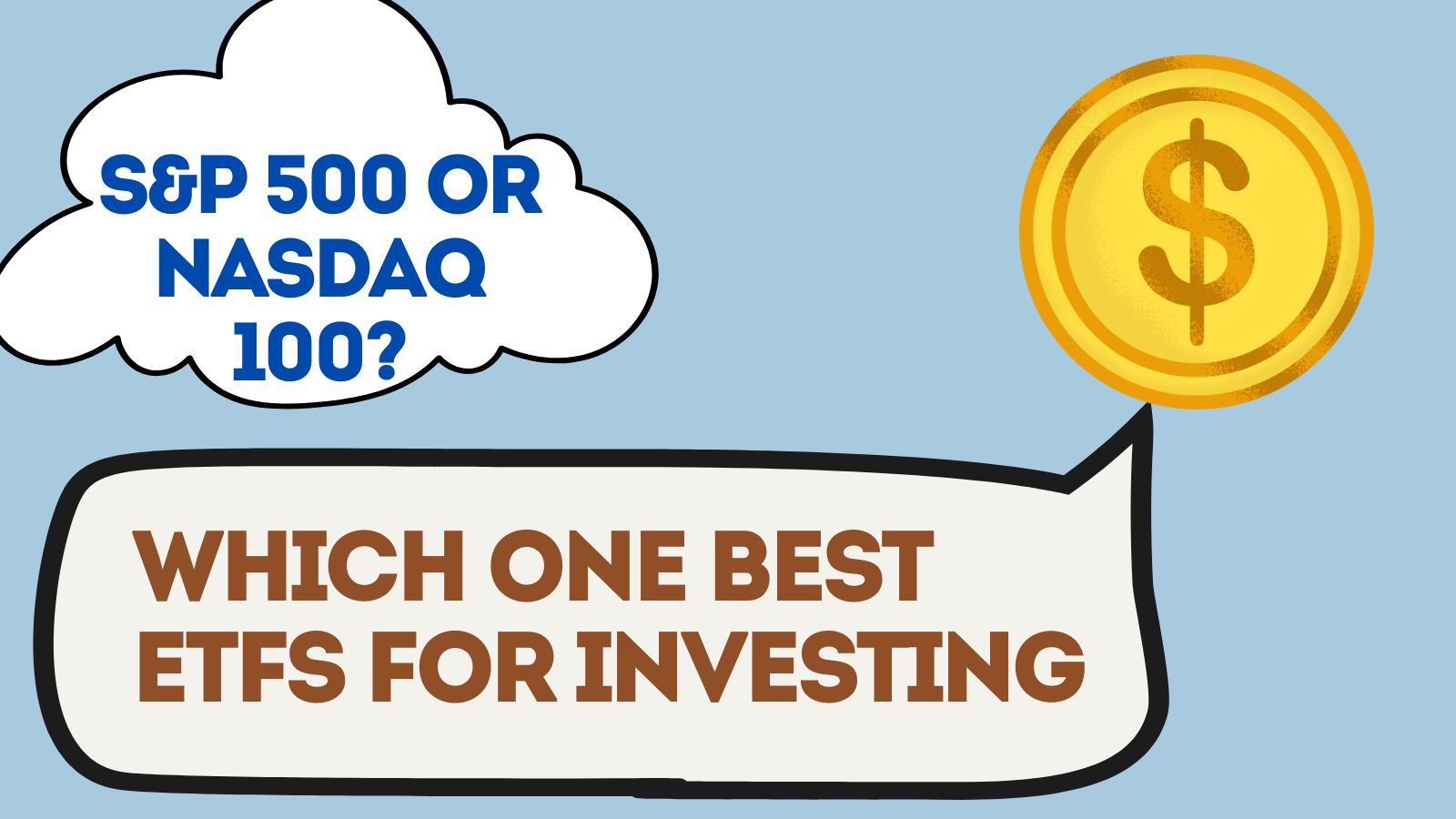 S&P 500 OR NASDAQ 100?

$

WHICH ONE BEST ETFS FOR INVESTING